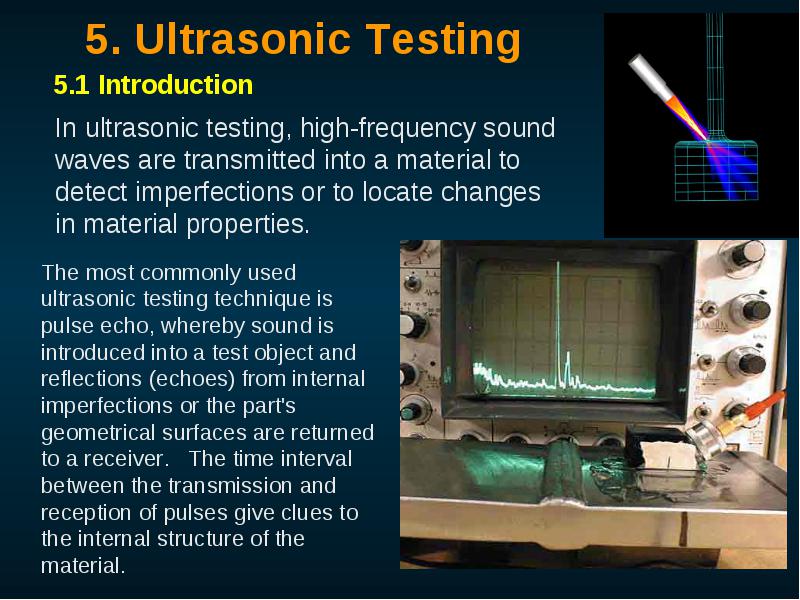 5. Ultrasonic Testing

5.1 Introduction

In ultrasonic testing, high-frequency sound waves are transmitted into a material to detect imperfections or to locate changes in material properties.

The most commonly used ultrasonic testing technique is pulse echo, whereby sound is introduced into a test object and reflections (echoes) from internal imperfections or the part's geometrical surfaces are returned to a receiver. The time interval between the transmission and reception of pulses give clues to the internal structure of the material.